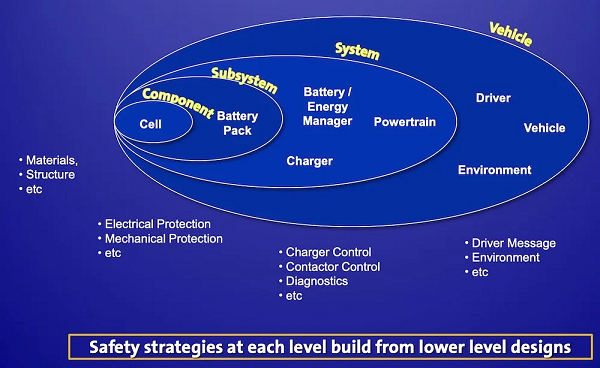 Vehicle

System

Subsystem

Component

Cell

Battery Pack

Battery / Energy Manager

Powertrain

Charger

Driver

Vehicle

Environment

• Materials,
• Structure
• etc

• Electrical Protection
• Mechanical Protection
• etc

• Charger Control
• Contactor Control
• Diagnostics
• etc

• Driver Message
• Environment
• etc

Safety strategies at each level build from lower level designs